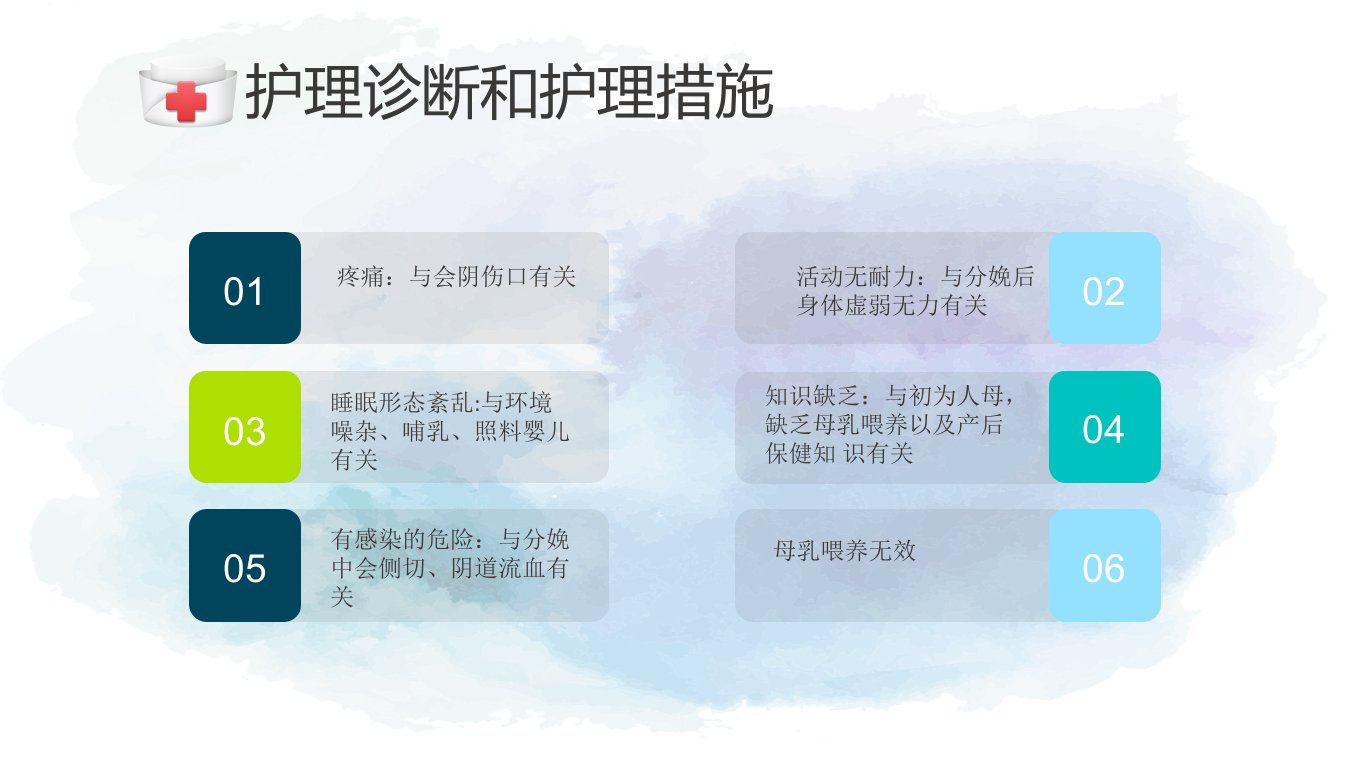 护理诊断和护理措施

01

疼痛：与会阴伤口有关

活动无耐力：与分娩后身体虚弱无力有关

02

03

睡眠形态紊乱:与环境噪杂、哺乳、照料婴儿有关

知识缺乏：与初为人母，缺乏母乳喂养以及产后保健知 识有关

04

05

有感染的危险：与分娩中会侧切、阴道流血有关

母乳喂养无效

06